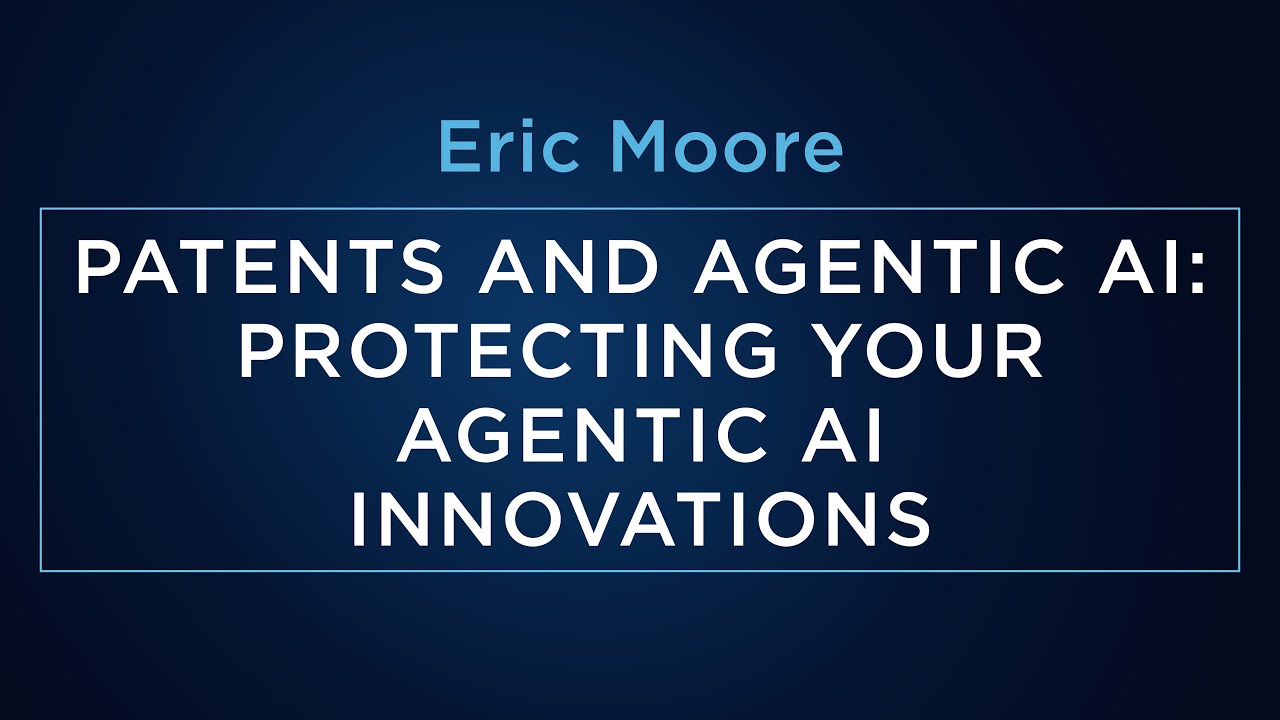 Eric Moore

PATENTS AND AGENTIC AI: PROTECTING YOUR AGENTIC AI INNOVATIONS